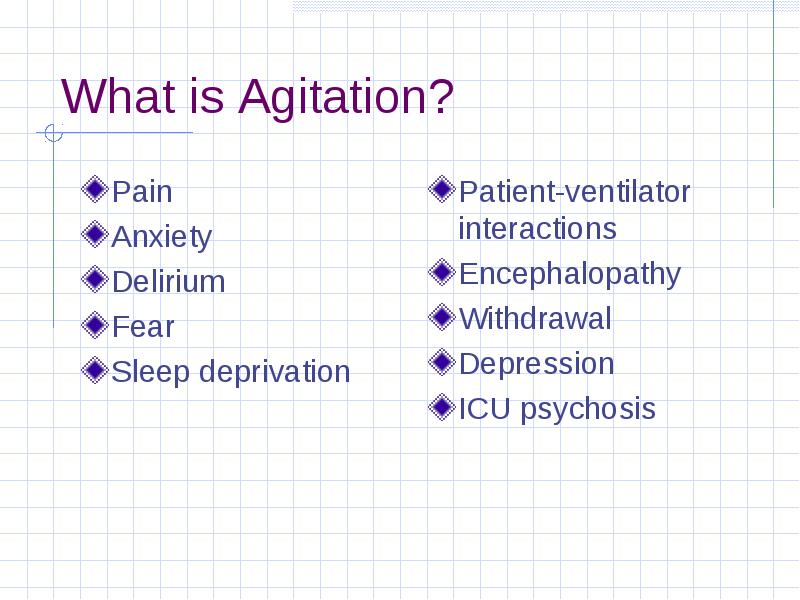 What is Agitation?

Pain
Anxiety
Delirium
Fear
Sleep deprivation

Patient-ventilator interactions
Encephalopathy
Withdrawal
Depression
ICU psychosis